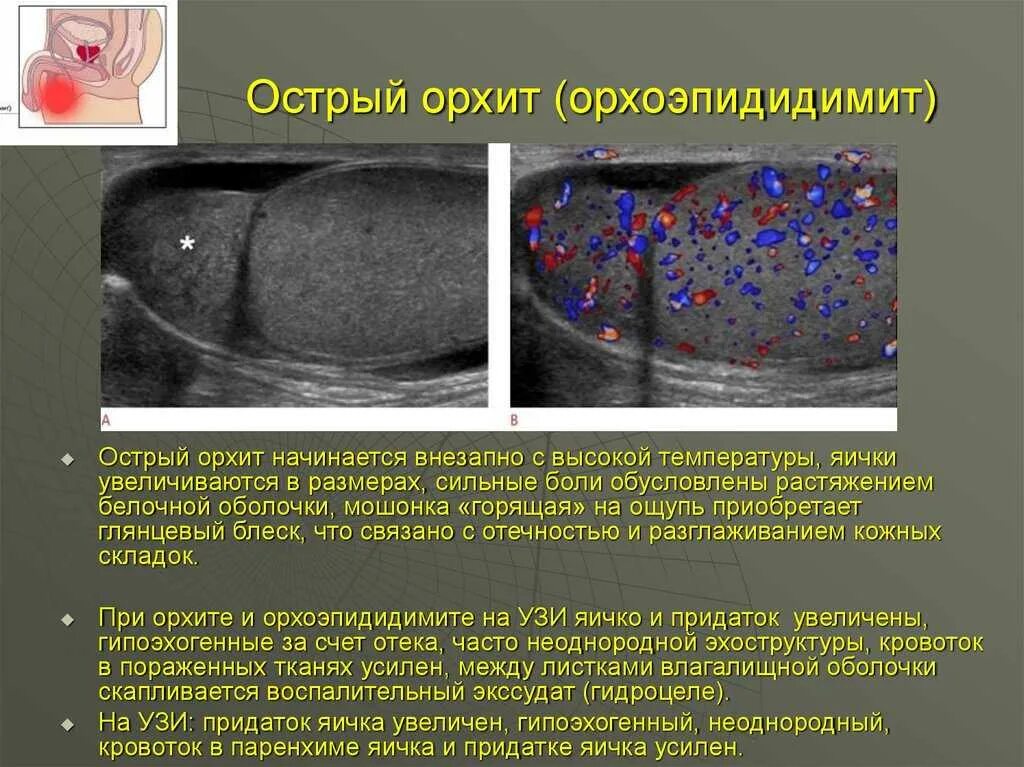 Острый орхит (орхоэпидидимит)

*

A

B

Острый орхит начинается внезапно с высокой температуры, яички увеличиваются в размерах, сильные боли обусловлены растяжением белочной оболочки, мошонка «горящая» на ощупь приобретает глянцевый блеск, что связано с отечностью и разглаживанием кожных складок.

При орхите и орхоэпидидимите на УЗИ яичко и придаток увеличены, гипоэхогенные за счет отека, часто неоднородной эхоструктуры, кровоток в пораженных тканях усилен, между листками влагалищной оболочки скапливается воспалительный экссудат (гидроцеле).

На УЗИ: придаток яичка увеличен, гипоэхогенный, неоднородный, кровоток в паренхиме яичка и придатке яичка усилен.